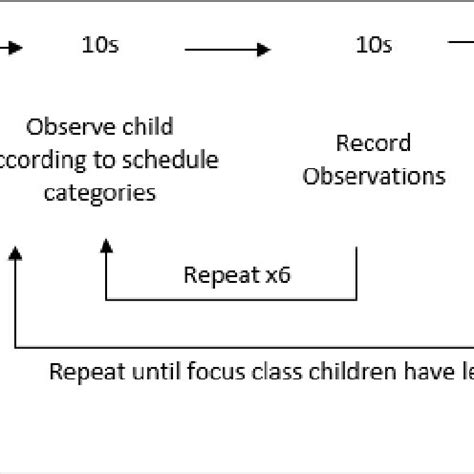 10s

10s

Observe child ccording to schedule categories

Record Observations

Repeat x6

Repeat until focus class children have le